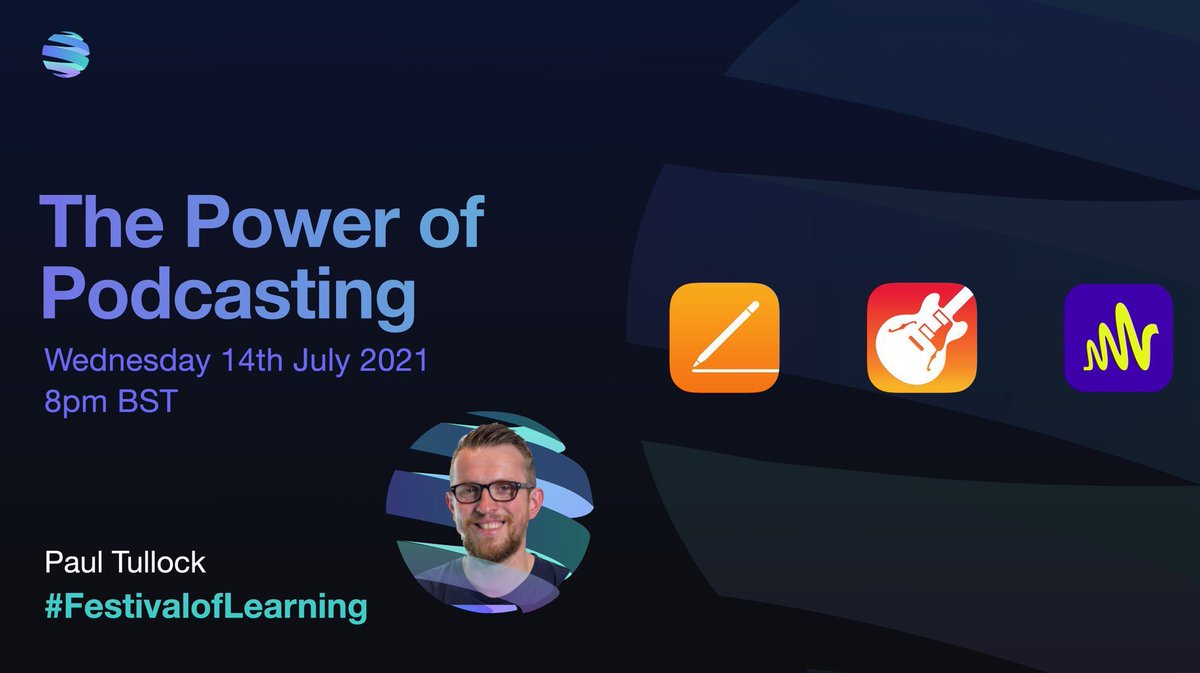 The Power of Podcasting

Wednesday 14th July 2021
8pm BST

Paul Tullock
#FestivalofLearning